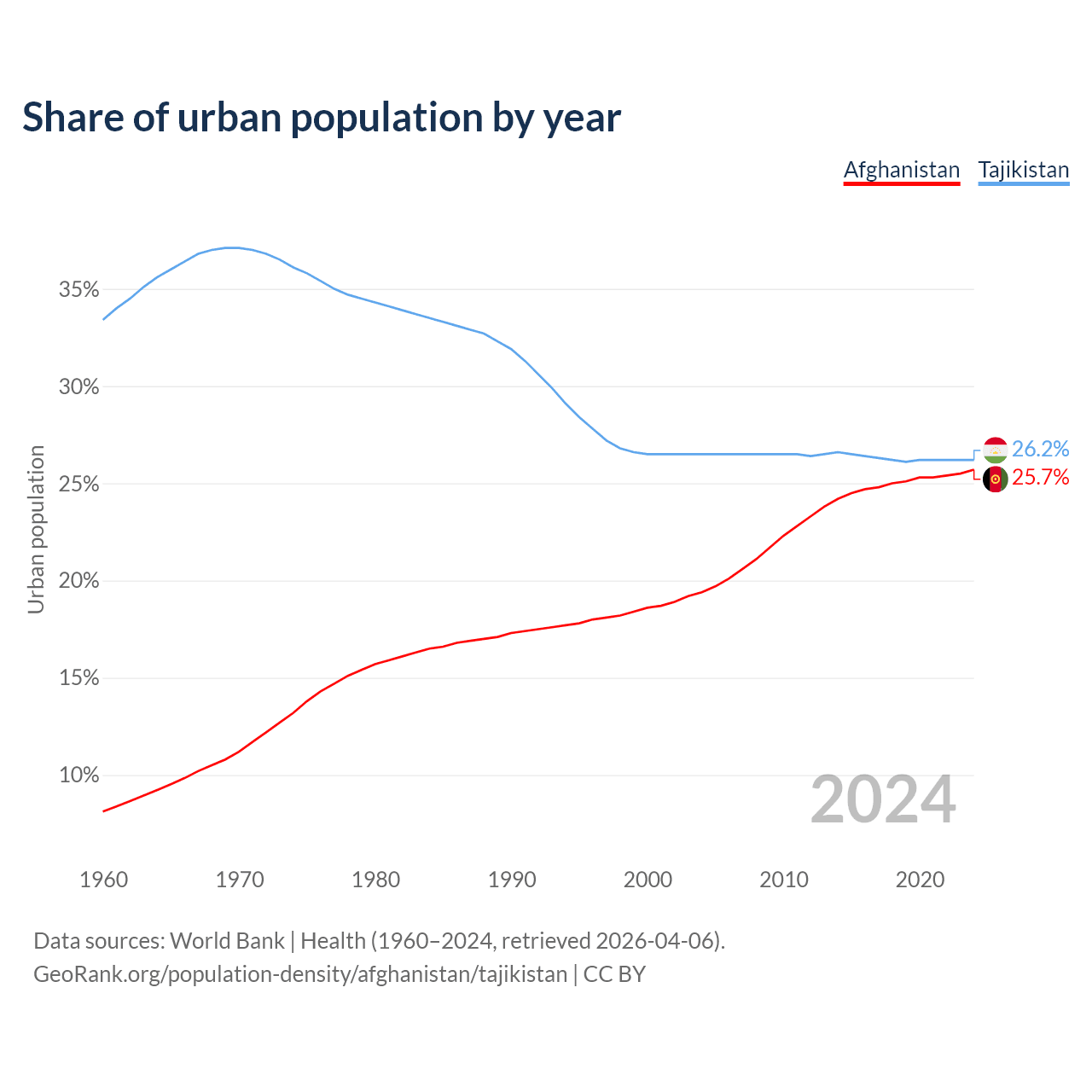 Share of urban population by year

Afghanistan Tajikistan

Urban population

35%
30%
25%
20%
15%
10%

26.2%
25.7%

2024

1960 1970 1980 1990 2000 2010 2020

Data sources: World Bank | Health (1960–2024, retrieved 2026-04-06).
GeoRank.org/population-density/afghanistan/tajikistan | CC BY